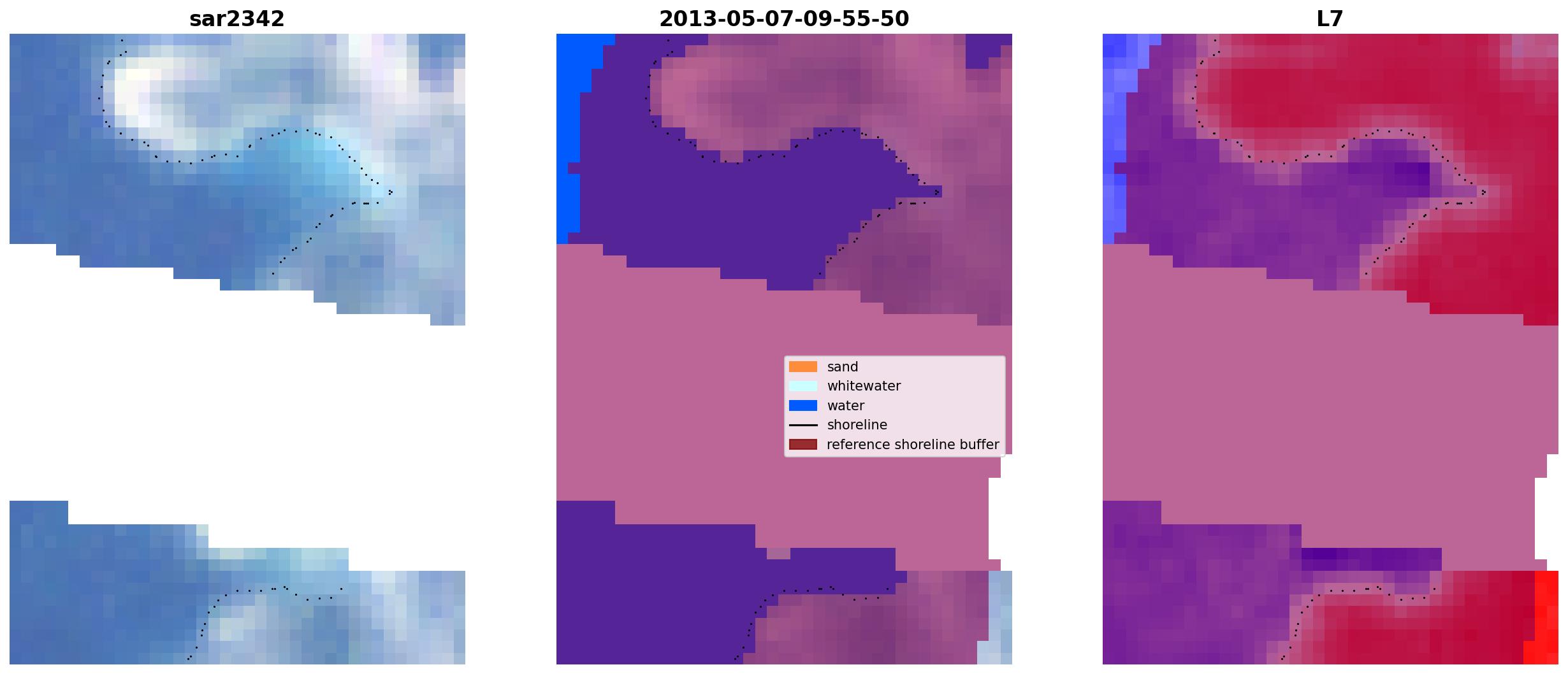 sar2342

2013-05-07-09-55-50

L7

sand
whitewater
water
shoreline
reference shoreline buffer